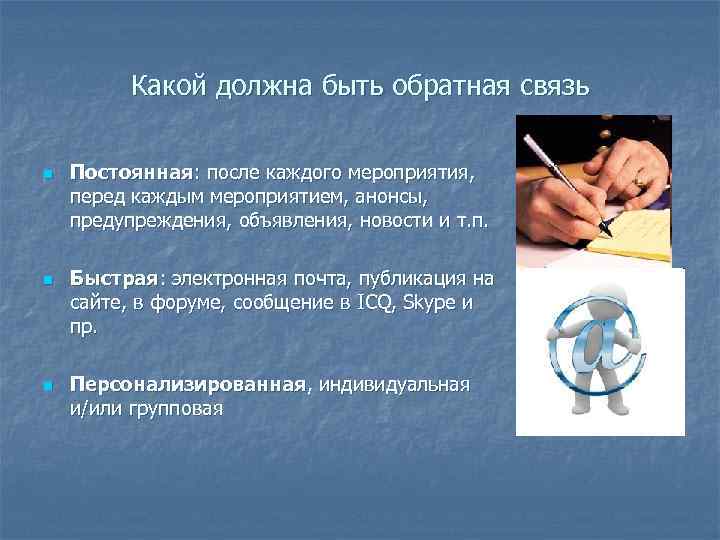 Какой должна быть обратная связь

Постоянная: после каждого мероприятия, перед каждым мероприятием, анонсы, предупреждения, объявления, новости и т.п.

Быстрая: электронная почта, публикация на сайте, в форуме, сообщение в ICQ, Skype и пр.

Персонализированная, индивидуальная и/или групповая